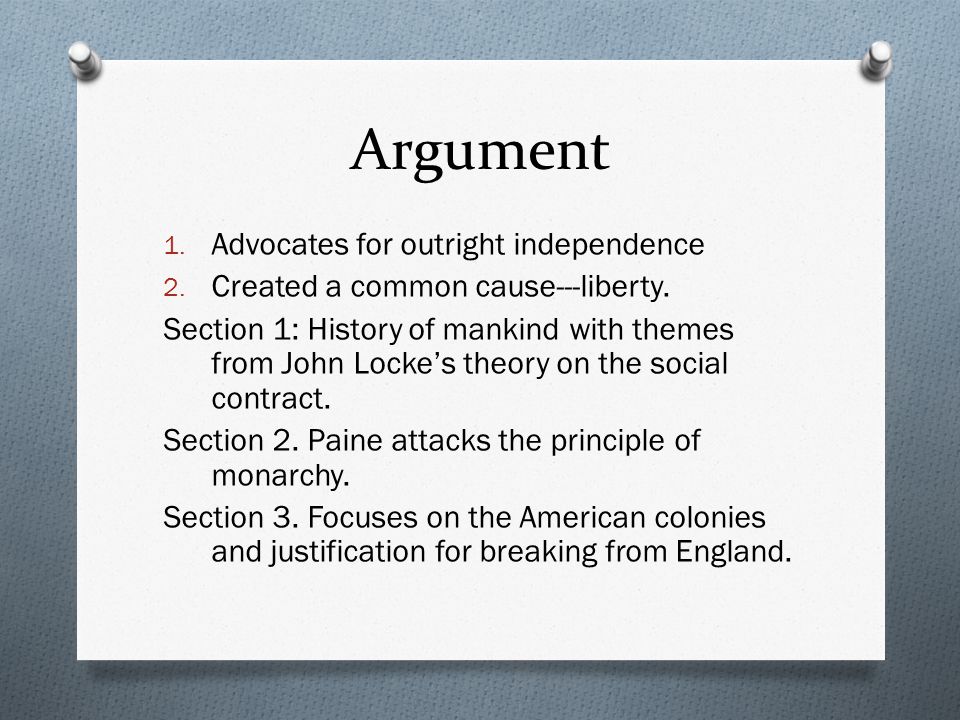 Argument

1. Advocates for outright independence
2. Created a common cause---liberty.

Section 1: History of mankind with themes from John Locke's theory on the social contract.

Section 2. Paine attacks the principle of monarchy.

Section 3. Focuses on the American colonies and justification for breaking from England.